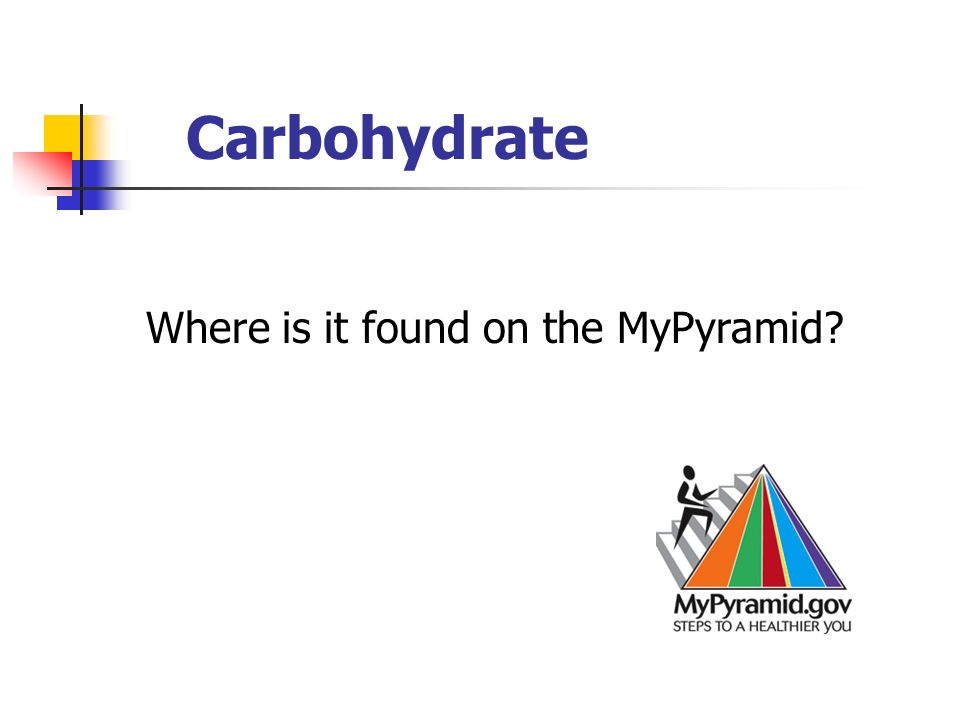 Carbohydrate

Where is it found on the MyPyramid?

MyPyramid.gov
STEPS TO A HEALTHIER YOU